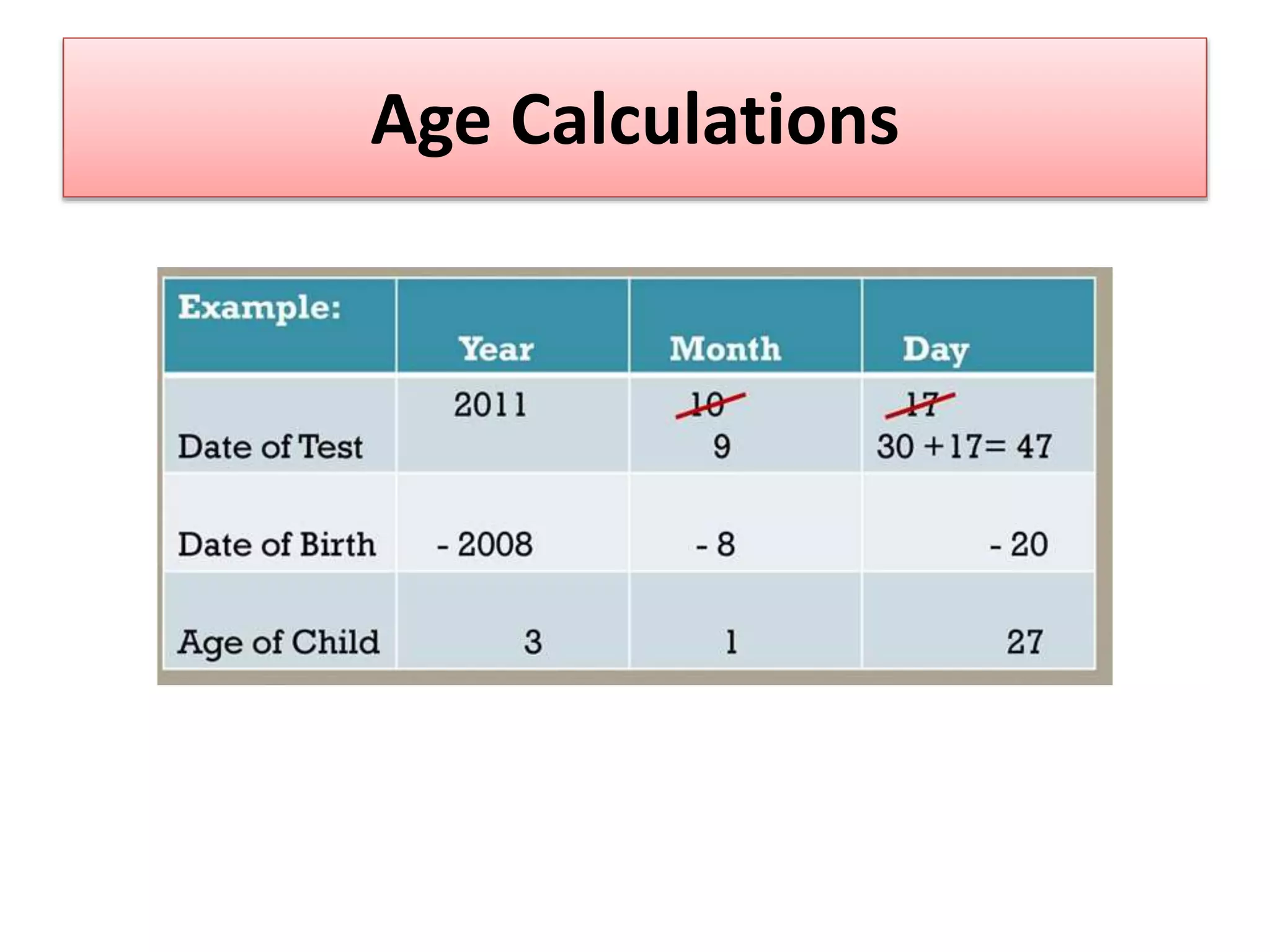 Age Calculations

| Example: | Year | Month | Day |
|---|---|---|---|
| Date of Test | 2011 | ~~10~~ 9 | ~~17~~ 30 +17= 47 |
| Date of Birth | - 2008 | - 8 | - 20 |
| Age of Child | 3 | 1 | 27 |